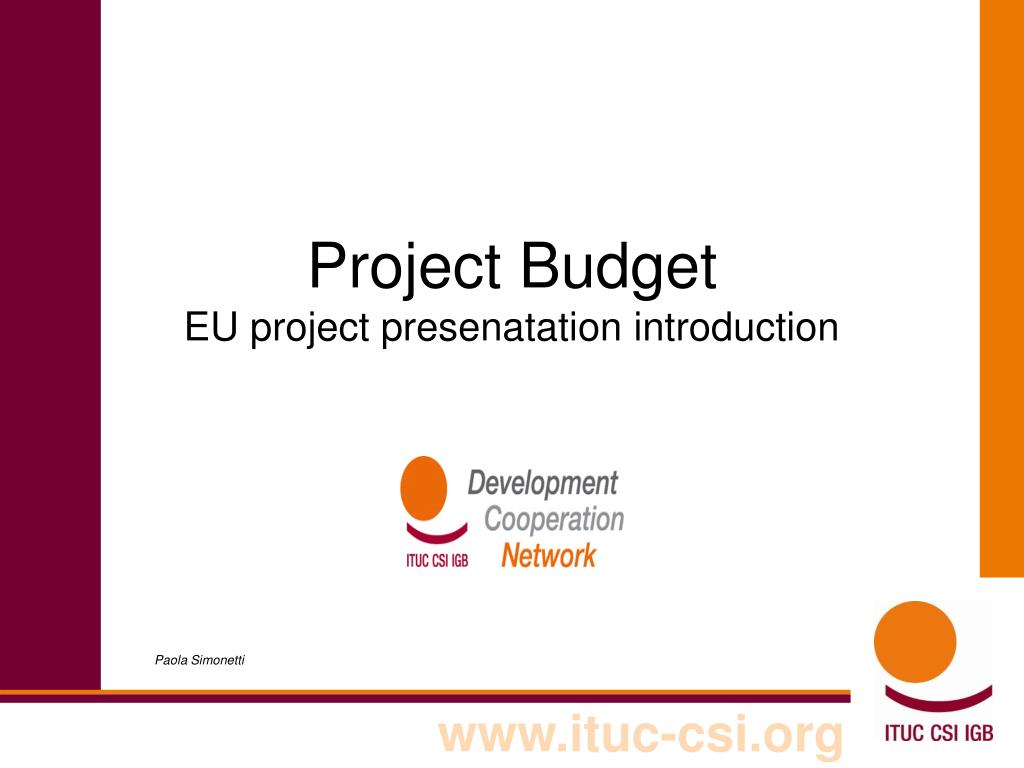 Project Budget
EU project presenatation introduction

ITUC CSI IGB
Development
Cooperation
Network

Paola Simonetti

www.ituc-csi.org

ITUC CSI IGB